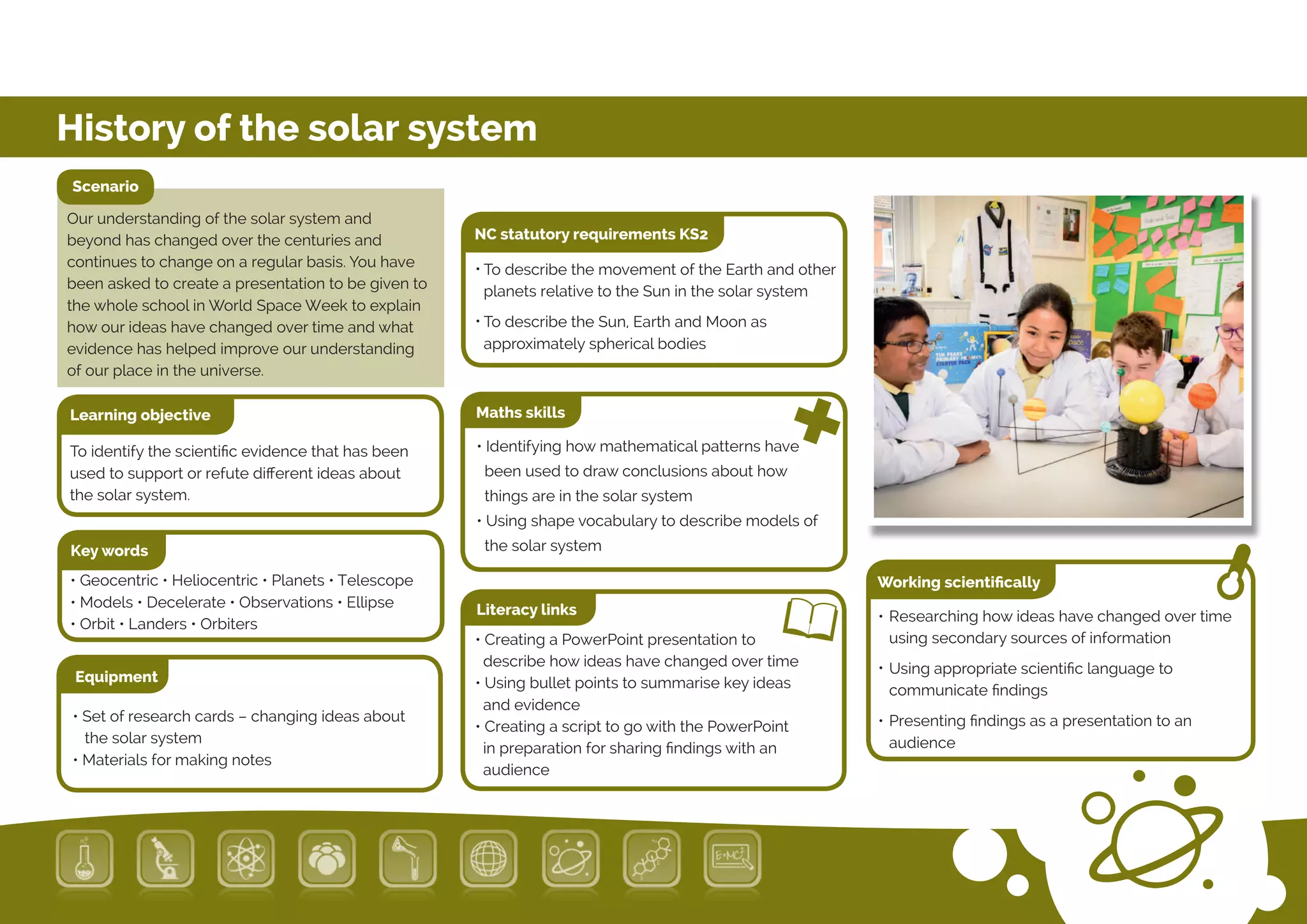 History of the solar system

Scenario

Our understanding of the solar system and beyond has changed over the centuries and continues to change on a regular basis. You have been asked to create a presentation to be given to the whole school in World Space Week to explain how our ideas have changed over time and what evidence has helped improve our understanding of our place in the universe.

Learning objective

To identify the scientific evidence that has been used to support or refute different ideas about the solar system.

Key words

• Geocentric • Heliocentric • Planets • Telescope • Models • Decelerate • Observations • Ellipse • Orbit • Landers • Orbiters

Equipment

• Set of research cards – changing ideas about the solar system
• Materials for making notes

NC statutory requirements KS2

• To describe the movement of the Earth and other planets relative to the Sun in the solar system
• To describe the Sun, Earth and Moon as approximately spherical bodies

Maths skills

• Identifying how mathematical patterns have been used to draw conclusions about how things are in the solar system
• Using shape vocabulary to describe models of the solar system

Literacy links

• Creating a PowerPoint presentation to describe how ideas have changed over time
• Using bullet points to summarise key ideas and evidence
• Creating a script to go with the PowerPoint in preparation for sharing findings with an audience

Working scientifically

• Researching how ideas have changed over time using secondary sources of information
• Using appropriate scientific language to communicate findings
• Presenting findings as a presentation to an audience

$E=MC^2$